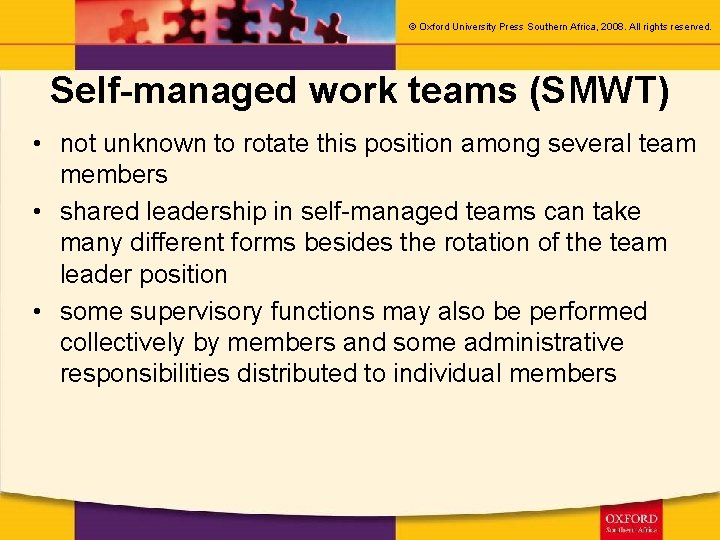 © Oxford University Press Southern Africa, 2008. All rights reserved.

Self-managed work teams (SMWT)

• not unknown to rotate this position among several team members
• shared leadership in self-managed teams can take many different forms besides the rotation of the team leader position
• some supervisory functions may also be performed collectively by members and some administrative responsibilities distributed to individual members

OXFORD
Southern Africa